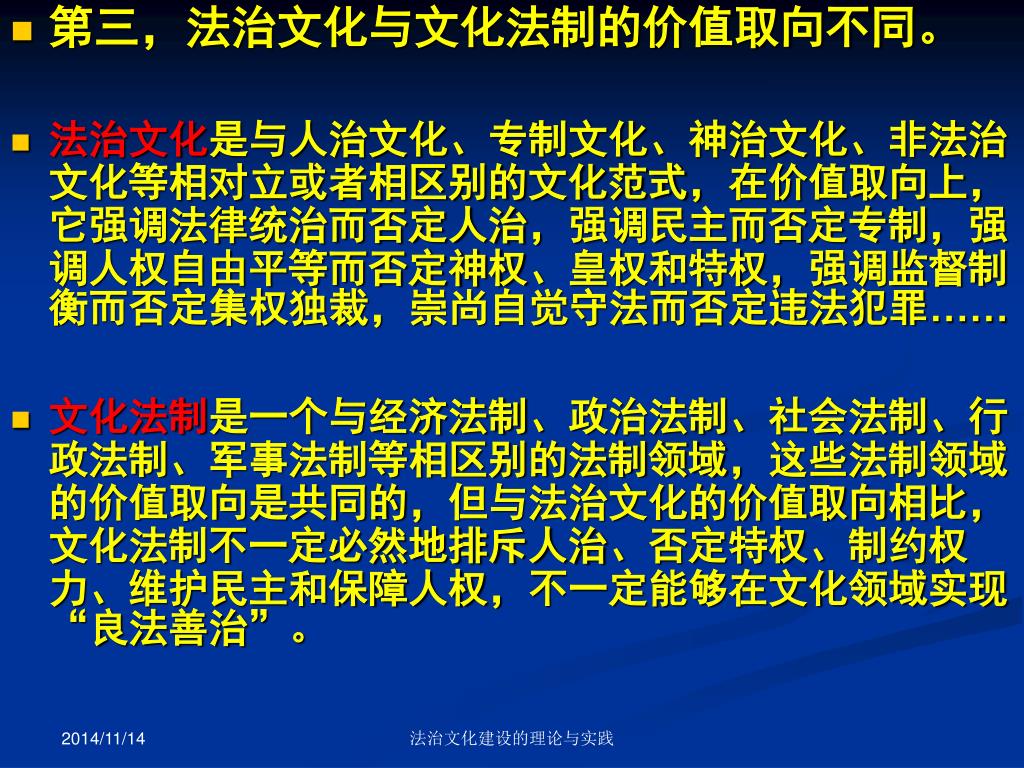 第三，法治文化与文化法制的价值取向不同。

法治文化是与人治文化、专制文化、神治文化、非法治文化等相对立或者相区别的文化范式，在价值取向上，它强调法律统治而否定人治，强调民主而否定专制，强调人权自由平等而否定神权、皇权和特权，强调监督制衡而否定集权独裁，崇尚自觉守法而否定违法犯罪……

文化法制是一个与经济法制、政治法制、社会法制、行政法制、军事法制等相区别的法制领域，这些法制领域的价值取向是共同的，但与法治文化的价值取向相比，文化法制不一定必然地排斥人治、否定特权、制约权力、维护民主和保障人权，不一定能够在文化领域实现“良法善治”。

2014/11/14

法治文化建设的理论与实践